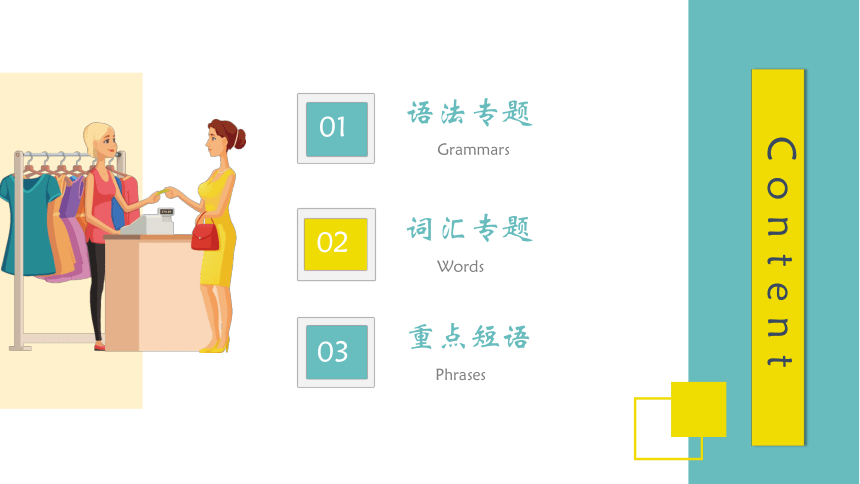 01
语法专题
Grammars

02
词汇专题
Words

03
重点短语
Phrases

Content